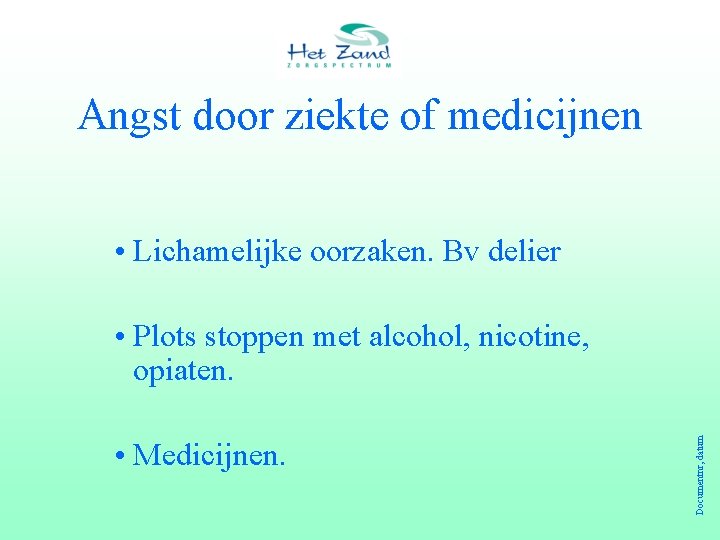 Het Zand
ZORGSPECTRUM

Angst door ziekte of medicijnen

• Lichamelijke oorzaken. Bv delier

• Plots stoppen met alcohol, nicotine, opiaten.

• Medicijnen.

Documentnr, datum